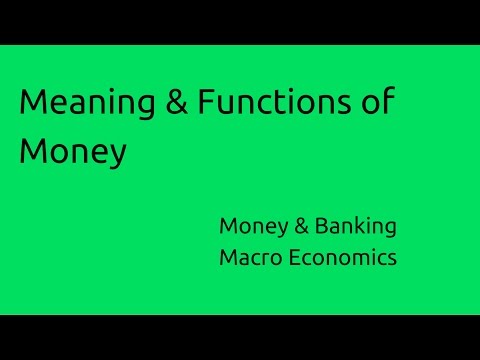 Meaning & Functions of Money

Money & Banking
Macro Economics